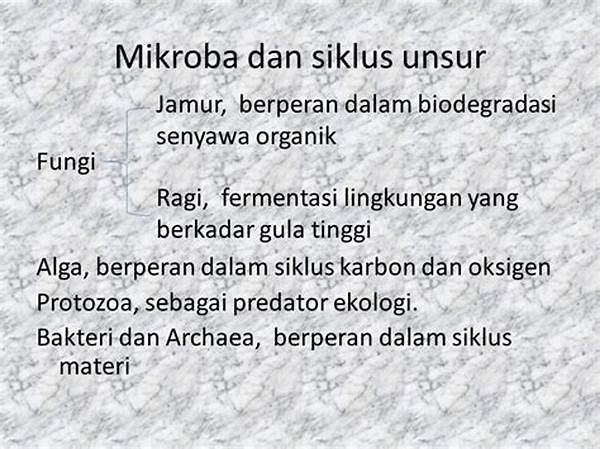 Mikroba dan siklus unsur

Fungi

Jamur, berperan dalam biodegradasi senyawa organik

Ragi, fermentasi lingkungan yang berkadar gula tinggi

Alga, berperan dalam siklus karbon dan oksigen

Protozoa, sebagai predator ekologi.

Bakteri dan Archaea, berperan dalam siklus materi